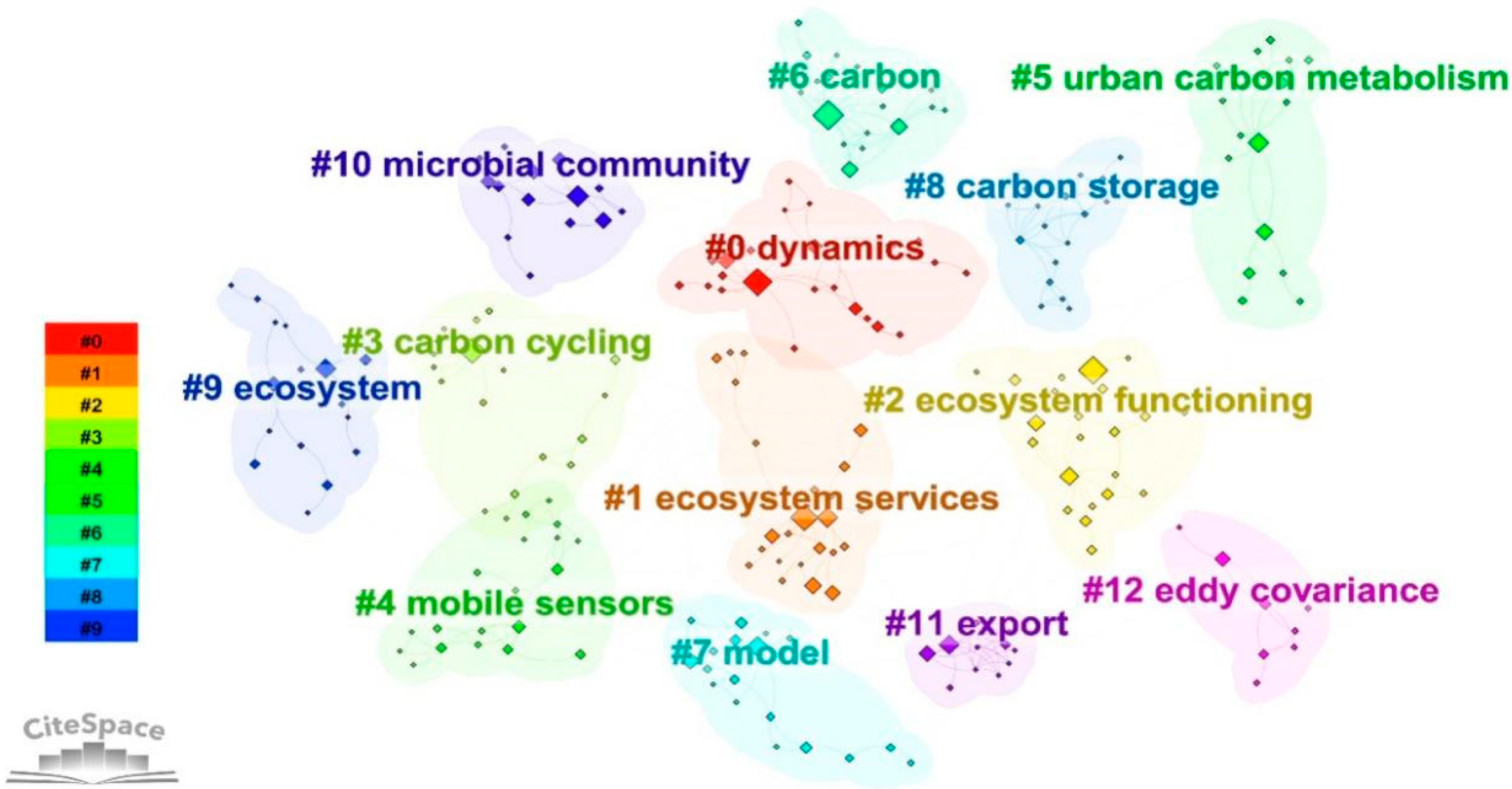 #6 carbon
#5 urban carbon metabolism
#10 microbial community
#8 carbon storage
#0 dynamics
#3 carbon cycling
#9 ecosystem
#2 ecosystem functioning
#1 ecosystem services
#4 mobile sensors
#12 eddy covariance
#11 export
#7 model

#0
#1
#2
#3
#4
#5
#6
#7
#8
#9

CiteSpace